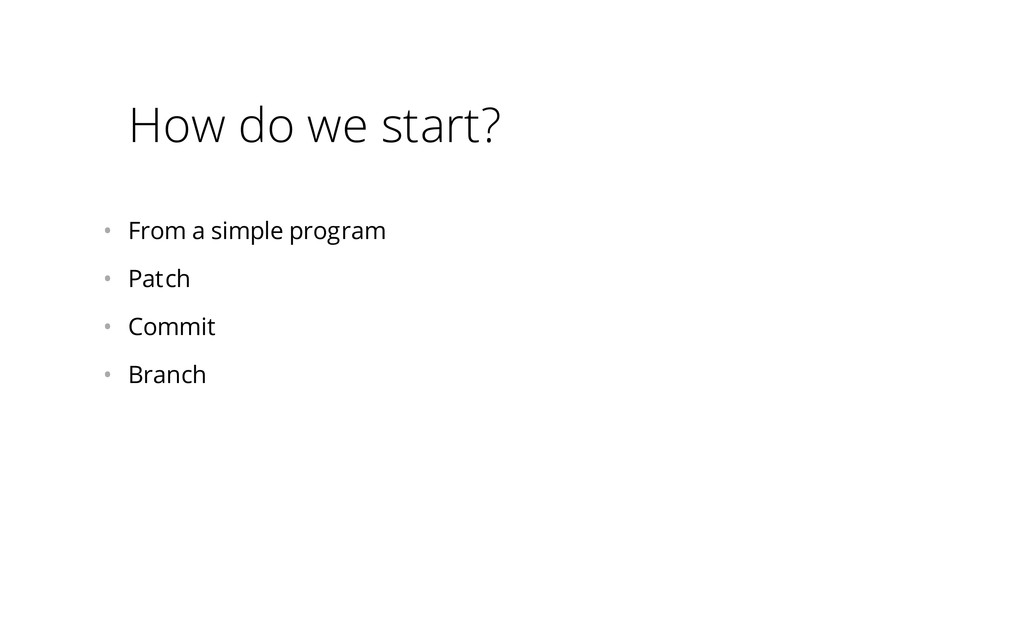 How do we start?

• From a simple program
• Patch
• Commit
• Branch